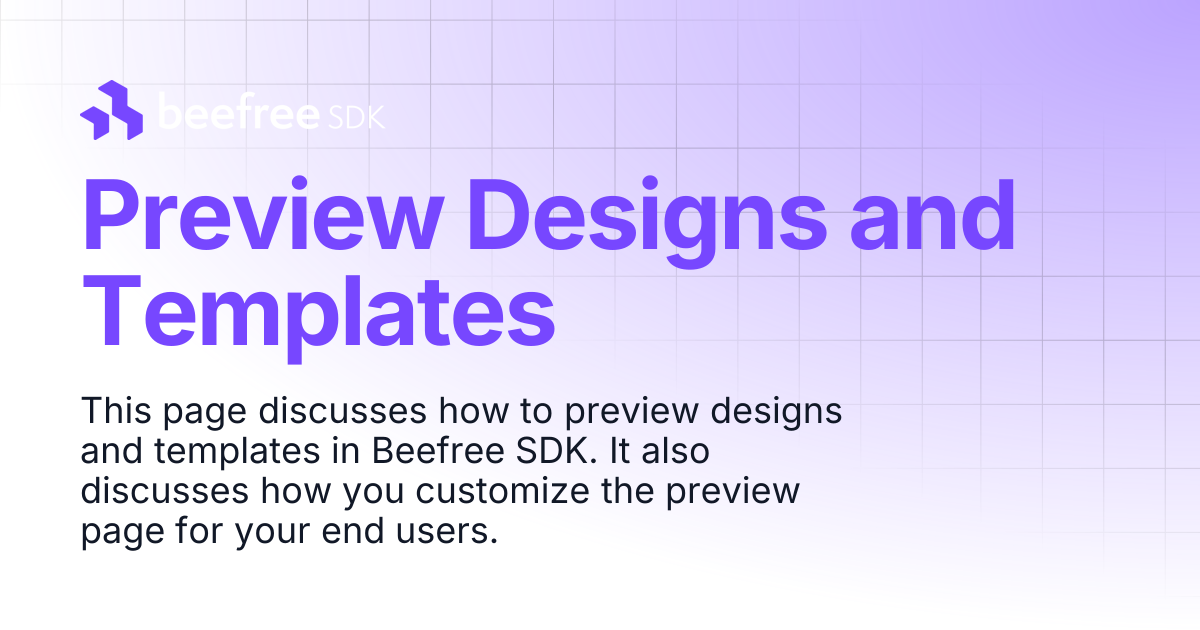 beefree SDK

Preview Designs and Templates

This page discusses how to preview designs and templates in Beefree SDK. It also discusses how you customize the preview page for your end users.